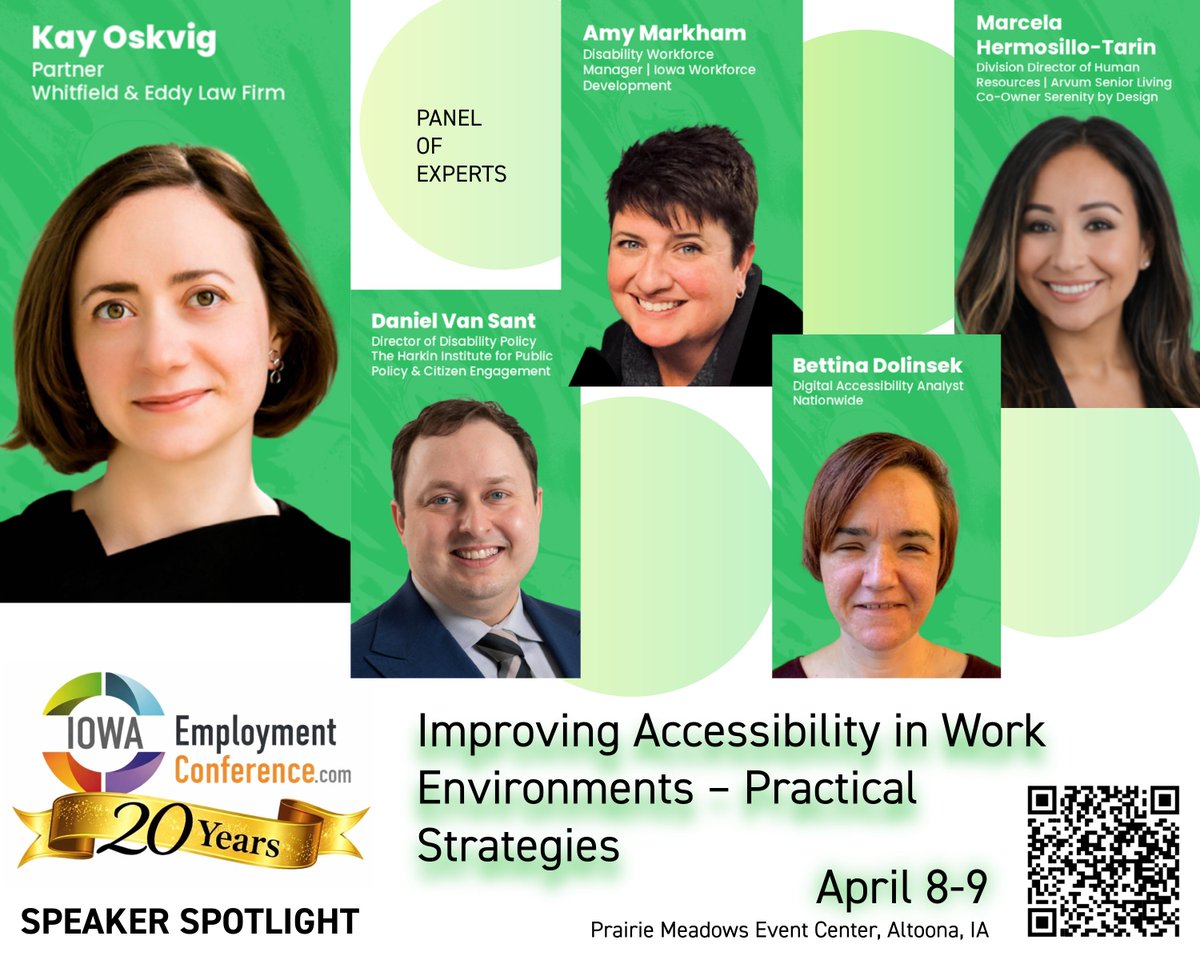 Kay Oskvig
Partner
Whitfield & Eddy Law Firm

PANEL OF EXPERTS

Amy Markham
Disability Workforce Manager | Iowa Workforce Development

Marcela Hermosillo-Tarin
Division Director of Human Resources | Arvum Senior Living
Co-Owner Serenity by Design

Daniel Van Sant
Director of Disability Policy
The Harkin Institute for Public Policy & Citizen Engagement

Bettina Dolinsek
Digital Accessibility Analyst
Nationwide

IOWA Employment Conference.com
20 Years
SPEAKER SPOTLIGHT

Improving Accessibility in Work Environments – Practical Strategies

April 8-9
Prairie Meadows Event Center, Altoona, IA